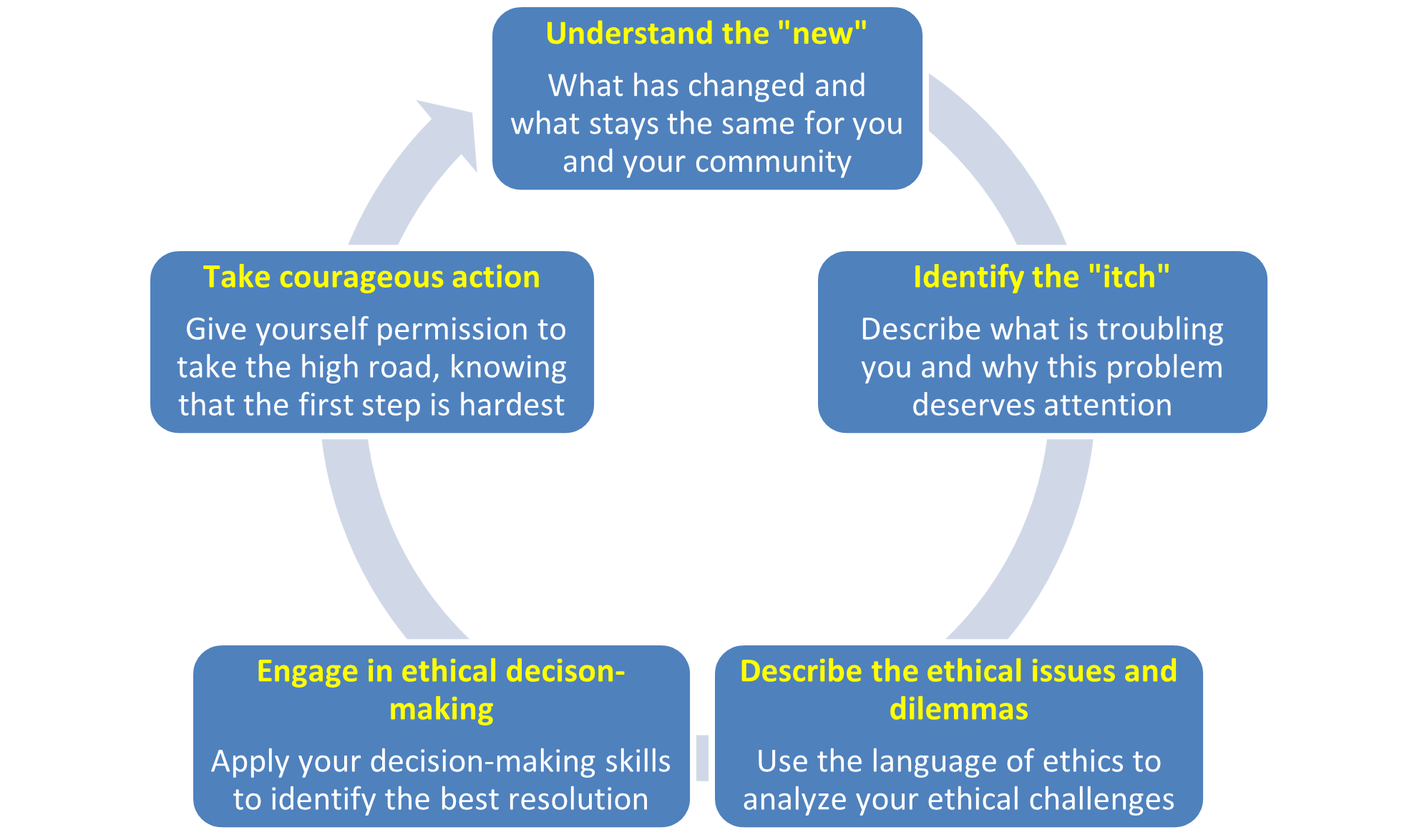 Understand the "new"

What has changed and what stays the same for you and your community

Identify the "itch"

Describe what is troubling you and why this problem deserves attention

Describe the ethical issues and dilemmas

Use the language of ethics to analyze your ethical challenges

Engage in ethical decison-making

Apply your decision-making skills to identify the best resolution

Take courageous action

Give yourself permission to take the high road, knowing that the first step is hardest